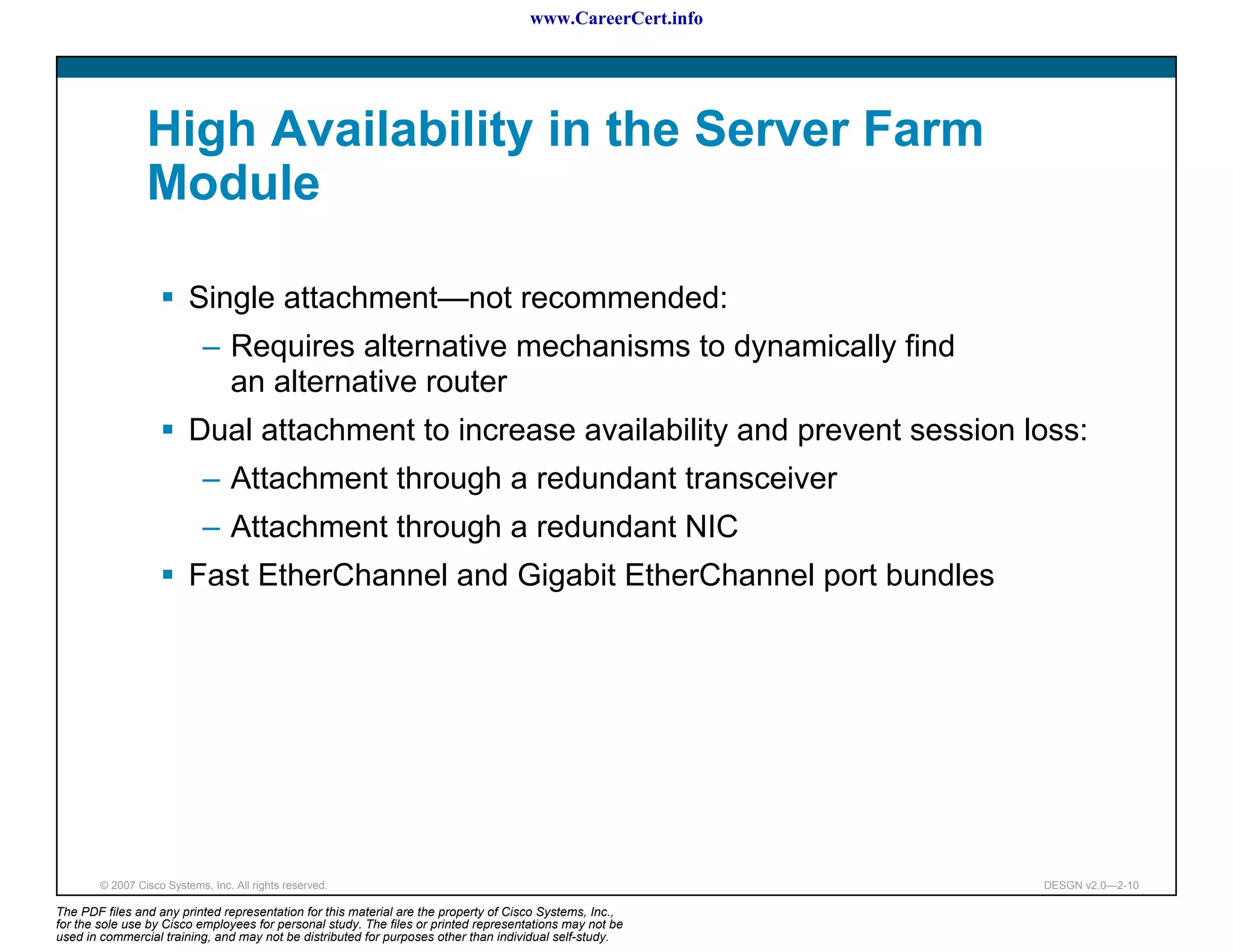 www.CareerCert.info

High Availability in the Server Farm Module

▪ Single attachment—not recommended:
– Requires alternative mechanisms to dynamically find an alternative router
▪ Dual attachment to increase availability and prevent session loss:
– Attachment through a redundant transceiver
– Attachment through a redundant NIC
▪ Fast EtherChannel and Gigabit EtherChannel port bundles

© 2007 Cisco Systems, Inc. All rights reserved.

DESGN v2.0—2-10

The PDF files and any printed representation for this material are the property of Cisco Systems, Inc., for the sole use by Cisco employees for personal study. The files or printed representations may not be used in commercial training, and may not be distributed for purposes other than individual self-study.